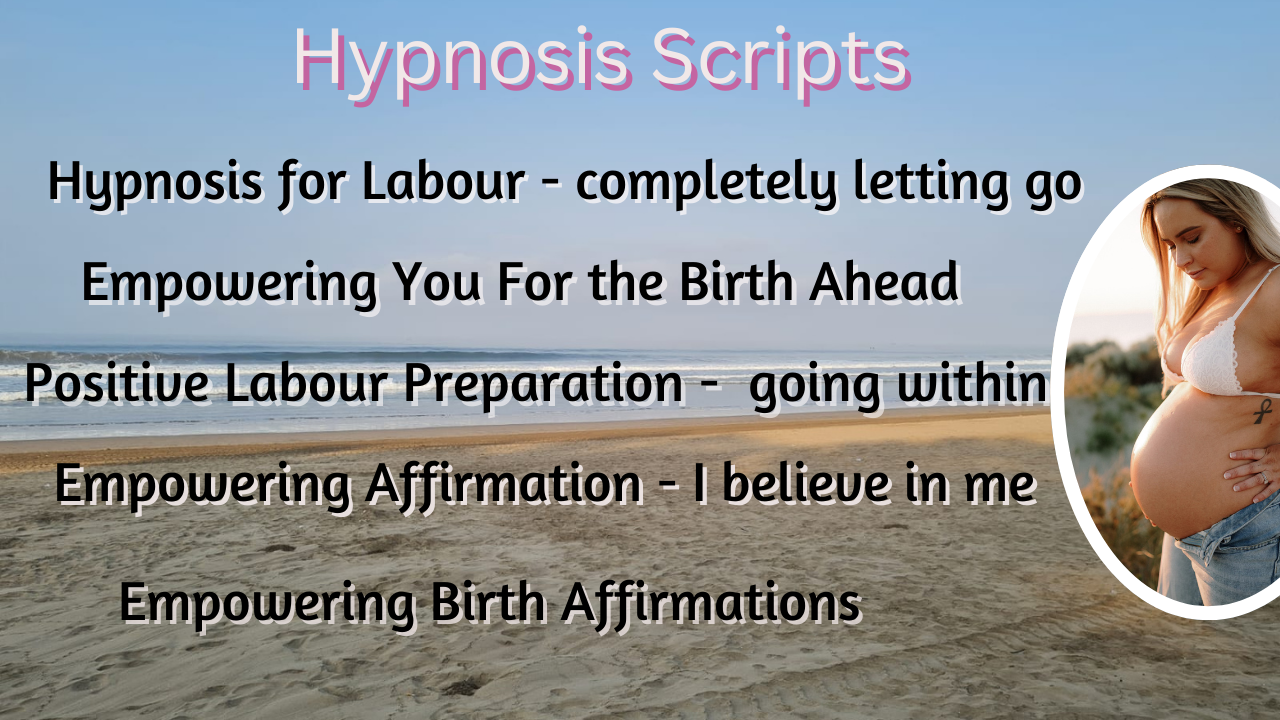 Hypnosis Scripts

Hypnosis for Labour - completely letting go

Empowering You For the Birth Ahead

Positive Labour Preparation - going within

Empowering Affirmation - I believe in me

Empowering Birth Affirmations